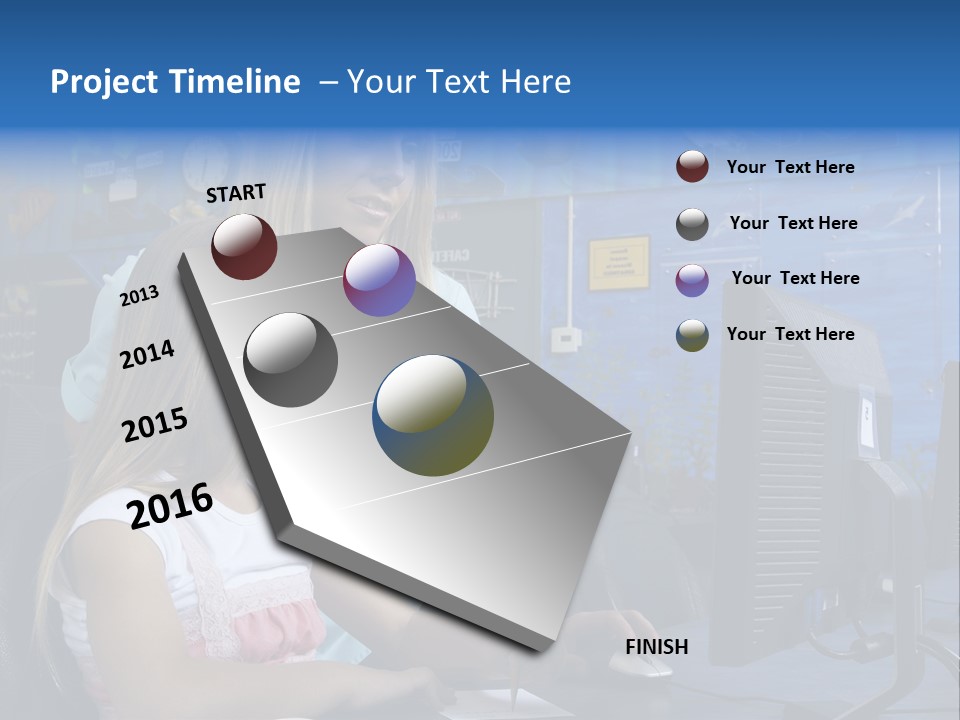 Project Timeline – Your Text Here

START

2013

2014

2015

2016

FINISH

Your Text Here

Your Text Here

Your Text Here

Your Text Here